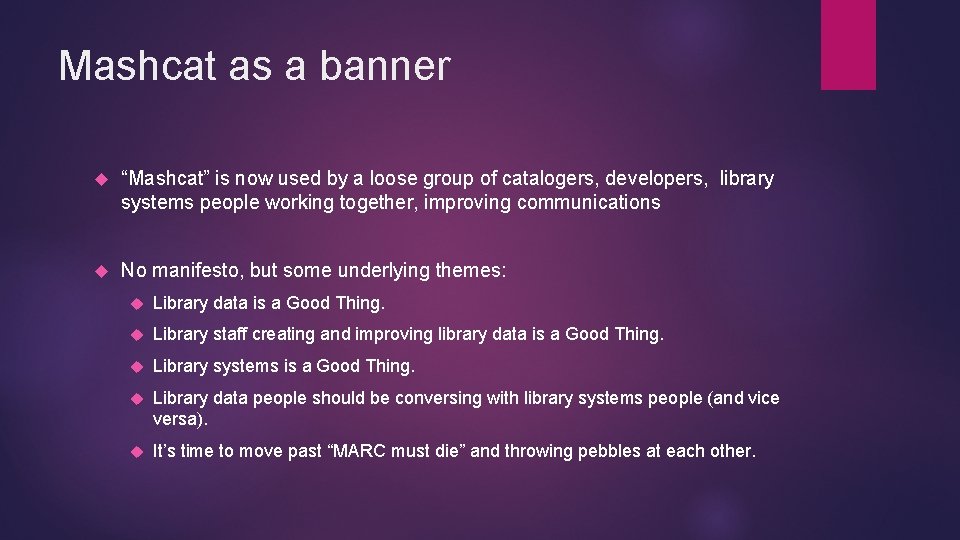 Mashcat as a banner

“Mashcat” is now used by a loose group of catalogers, developers, library systems people working together, improving communications

No manifesto, but some underlying themes:

Library data is a Good Thing.

Library staff creating and improving library data is a Good Thing.

Library systems is a Good Thing.

Library data people should be conversing with library systems people (and vice versa).

It’s time to move past “MARC must die” and throwing pebbles at each other.